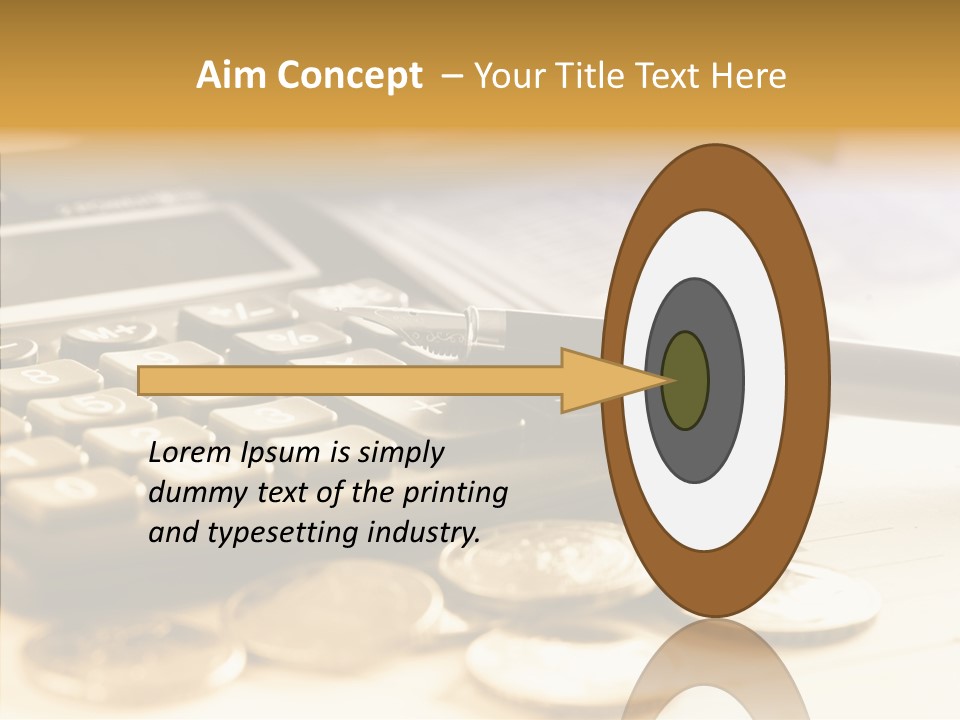 Aim Concept – Your Title Text Here

Lorem Ipsum is simply dummy text of the printing and typesetting industry.